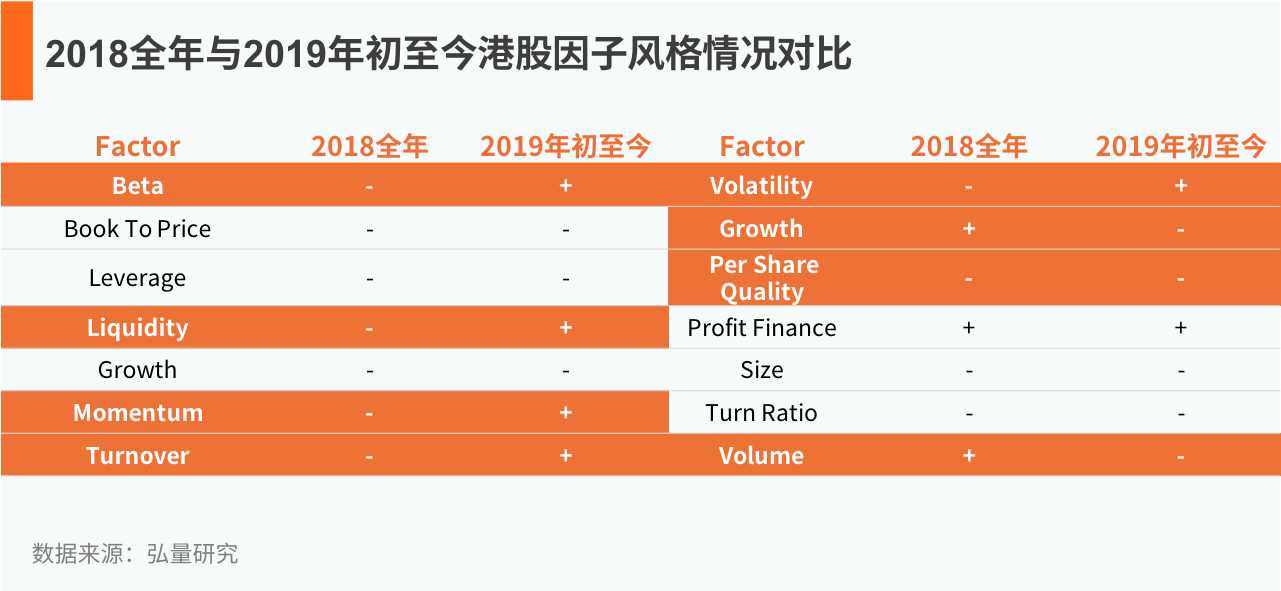 2018全年与2019年初至今港股因子风格情况对比

| Factor | 2018全年 | 2019年初至今 | Factor | 2018全年 | 2019年初至今 |
|---|---|---|---|---|---|
| Beta | - | + | Volatility | - | + |
| Book To Price | - | - | Growth | + | - |
| Leverage | - | - | Per Share Quality | - | - |
| Liquidity | - | + | Profit Finance | + | + |
| Growth | - | - | Size | - | - |
| Momentum | - | + | Turn Ratio | - | - |
| Turnover | - | + | Volume | + | - |

数据来源：弘量研究